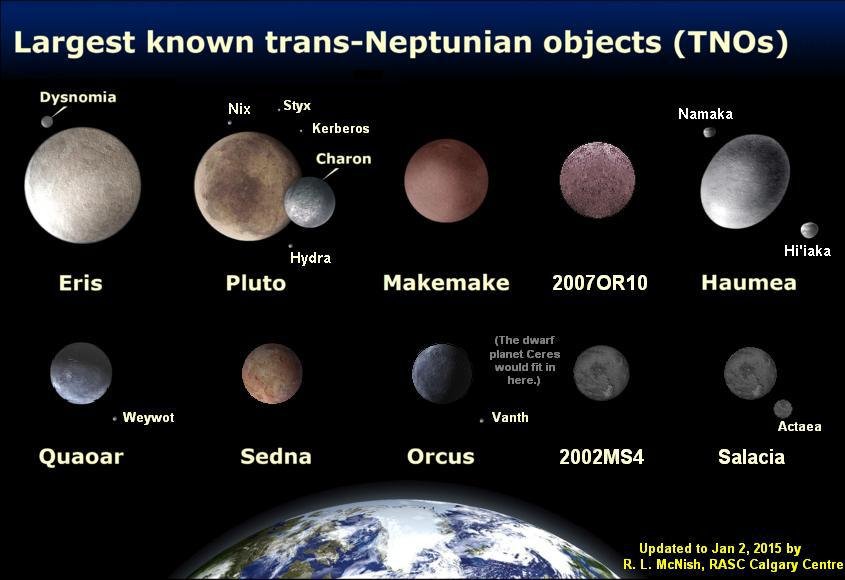 Largest known trans-Neptunian objects (TNOs)

Dysnomia

Eris

Nix

Styx

Kerberos

Charon

Hydra

Pluto

Makemake

2007OR10

Namaka

Hi'iaka

Haumea

Weywot

Quaoar

Sedna

Vanth

Orcus

(The dwarf planet Ceres would fit in here.)

2002MS4

Actaea

Salacia

Updated to Jan 2, 2015 by R. L. McNish, RASC Calgary Centre